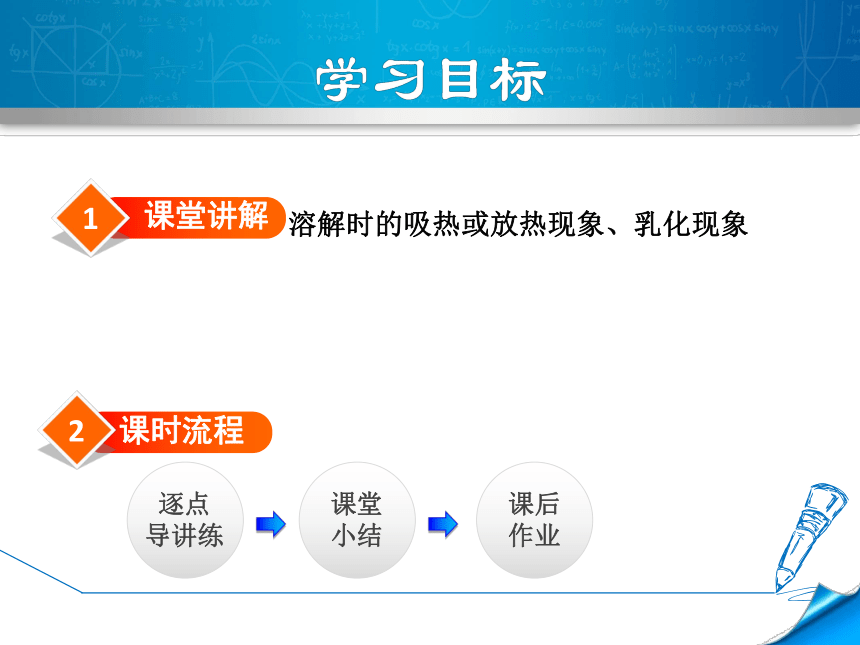 学习目标

1 课堂讲解 溶解时的吸热或放热现象、乳化现象

2 课时流程

逐点导讲练

课堂小结

课后作业